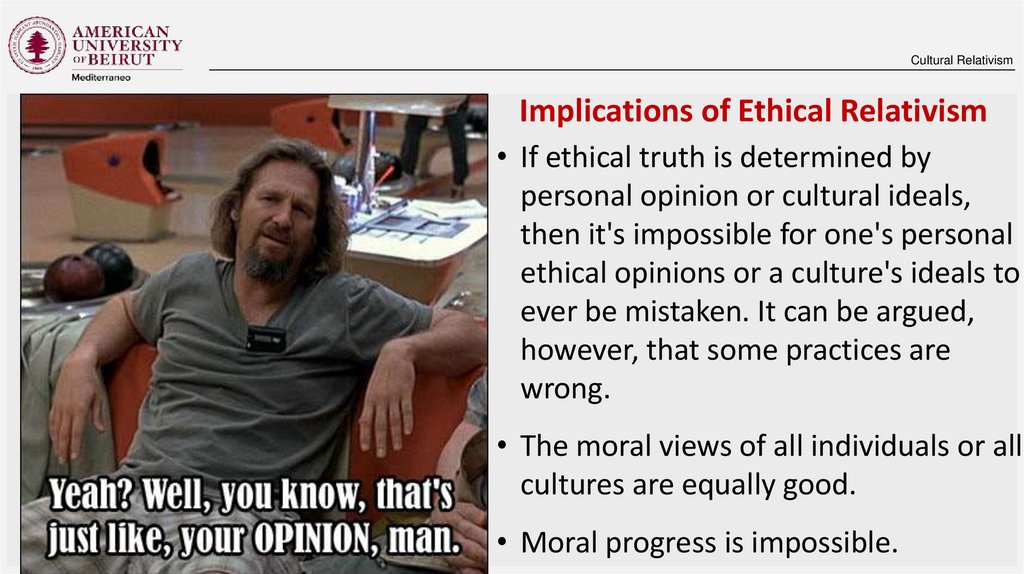 AMERICAN UNIVERSITY OF BEIRUT
Mediterraneo

Cultural Relativism

Yeah? Well, you know, that's just like, your OPINION, man.

Implications of Ethical Relativism

• If ethical truth is determined by personal opinion or cultural ideals, then it's impossible for one's personal ethical opinions or a culture's ideals to ever be mistaken. It can be argued, however, that some practices are wrong.

• The moral views of all individuals or all cultures are equally good.

• Moral progress is impossible.